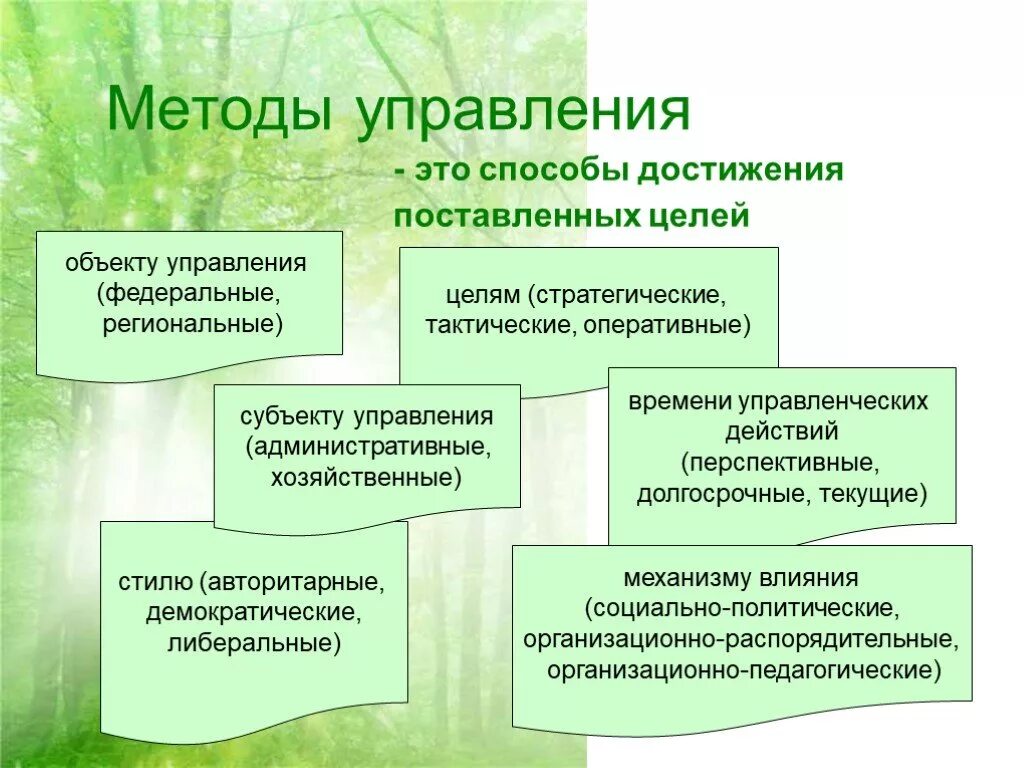 Методы управления

- это способы достижения поставленных целей

объекту управления (федеральные, региональные)

целям (стратегические, тактические, оперативные)

субъекту управления (административные, хозяйственные)

времени управленческих действий (перспективные, долгосрочные, текущие)

стилю (авторитарные, демократические, либеральные)

механизму влияния (социально-политические, организационно-распорядительные, организационно-педагогические)